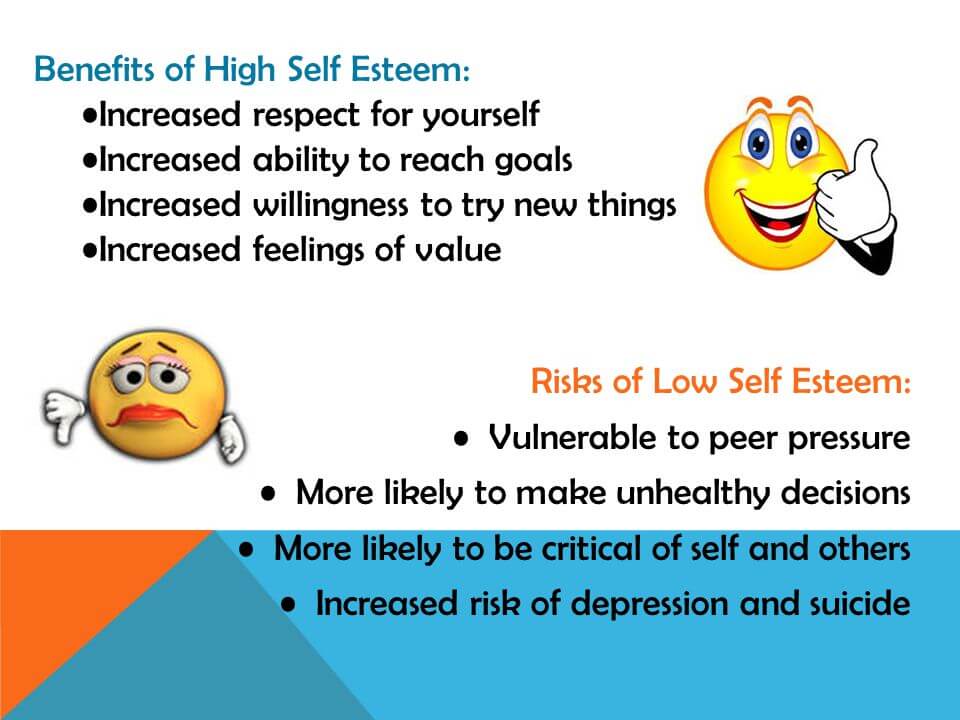 Benefits of High Self Esteem:

•Increased respect for yourself
•Increased ability to reach goals
•Increased willingness to try new things
•Increased feelings of value

Risks of Low Self Esteem:

• Vulnerable to peer pressure
• More likely to make unhealthy decisions
• More likely to be critical of self and others
• Increased risk of depression and suicide